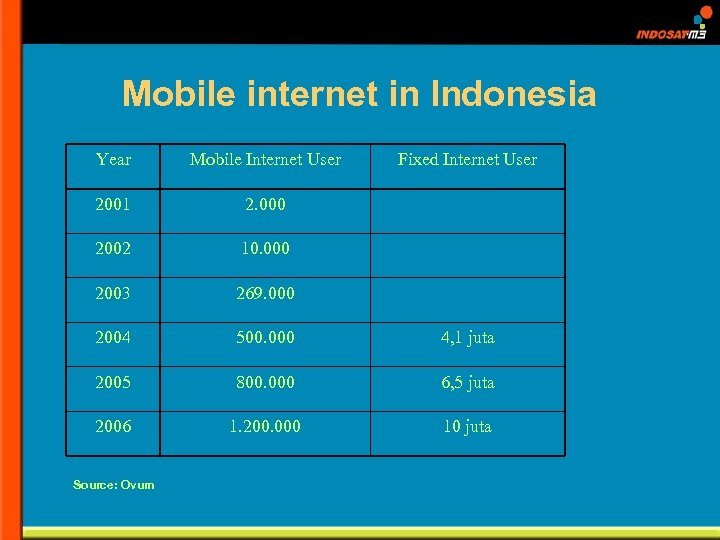 INDOSATM3

Mobile internet in Indonesia

| Year | Mobile Internet User | Fixed Internet User |
|---|---|---|
| 2001 | 2.000 | |
| 2002 | 10.000 | |
| 2003 | 269.000 | |
| 2004 | 500.000 | 4,1 juta |
| 2005 | 800.000 | 6,5 juta |
| 2006 | 1.200.000 | 10 juta |

Source: Ovum